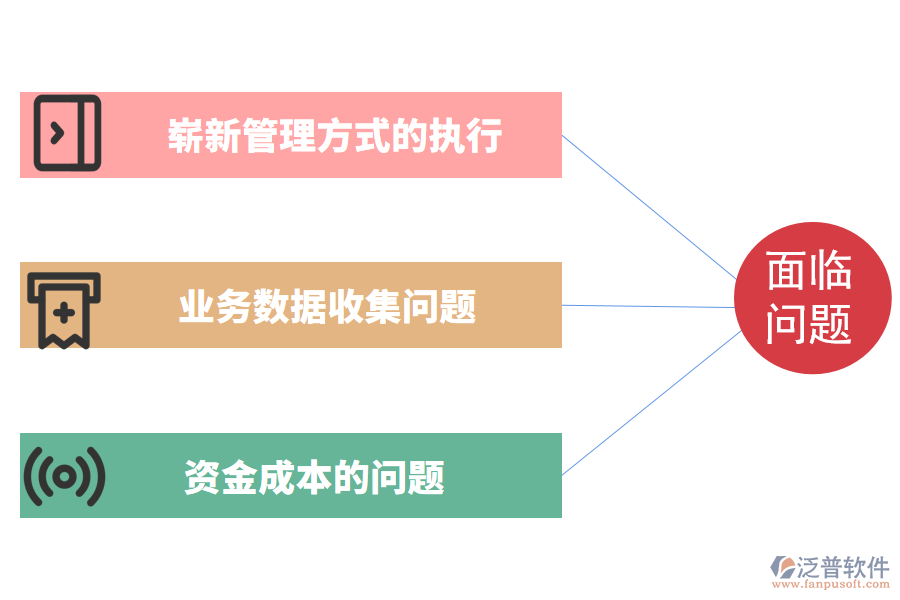 崭新管理方式的执行

业务数据收集问题

资金成本的问题

面临问题

泛普软件
www.fanpusoft.com